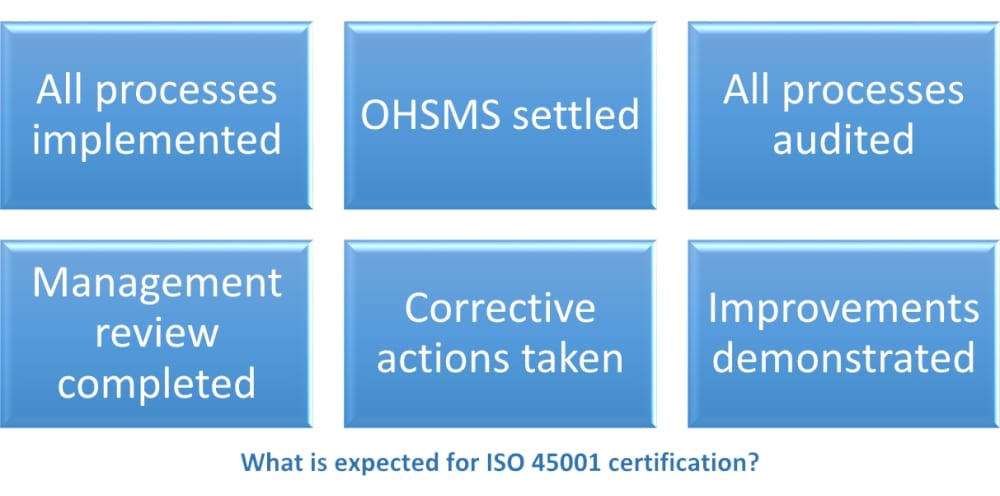 All processes implemented

OHSMS settled

All processes audited

Management review completed

Corrective actions taken

Improvements demonstrated

What is expected for ISO 45001 certification?